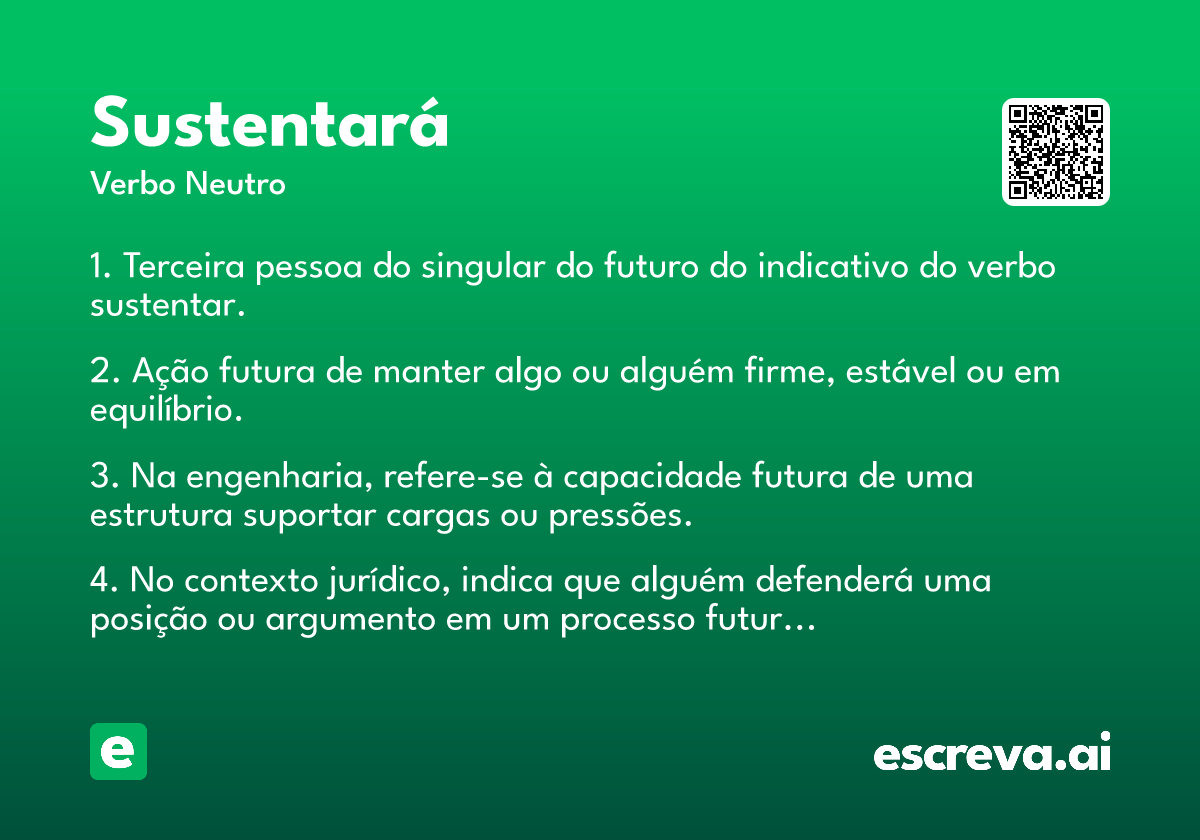 Sustentará
Verbo Neutro

1. Terceira pessoa do singular do futuro do indicativo do verbo sustentar.

2. Ação futura de manter algo ou alguém firme, estável ou em equilíbrio.

3. Na engenharia, refere-se à capacidade futura de uma estrutura suportar cargas ou pressões.

4. No contexto jurídico, indica que alguém defenderá uma posição ou argumento em um processo futur...

e

escreva.ai